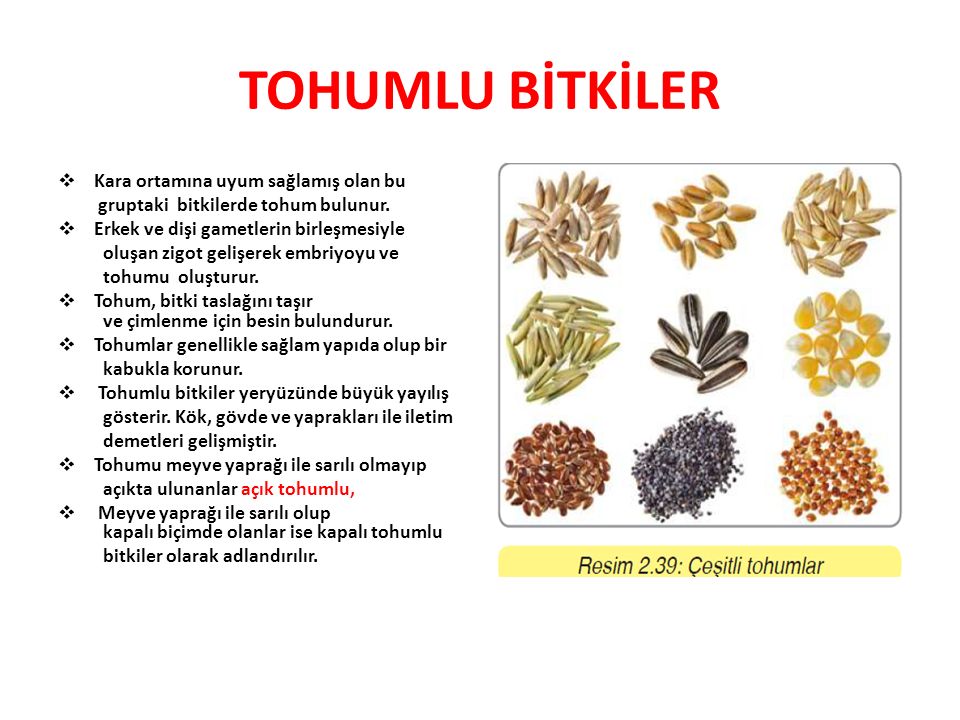 TOHUMLU BİTKİLER

❖ Kara ortamına uyum sağlamış olan bu gruptaki bitkilerde tohum bulunur.
❖ Erkek ve dişi gametlerin birleşmesiyle oluşan zigot gelişerek embriyoyu ve tohumu oluşturur.
❖ Tohum, bitki taslağını taşır ve çimlenme için besin bulundurur.
❖ Tohumlar genellikle sağlam yapıda olup bir kabukla korunur.
❖ Tohumlu bitkiler yeryüzünde büyük yayılış gösterir. Kök, gövde ve yaprakları ile iletim demetleri gelişmiştir.
❖ Tohumu meyve yaprağı ile sarılı olmayıp açıkta ulunanlar açık tohumlu,
❖ Meyve yaprağı ile sarılı olup kapalı biçimde olanlar ise kapalı tohumlu bitkiler olarak adlandırılır.

Resim 2.39: Çeşitli tohumlar